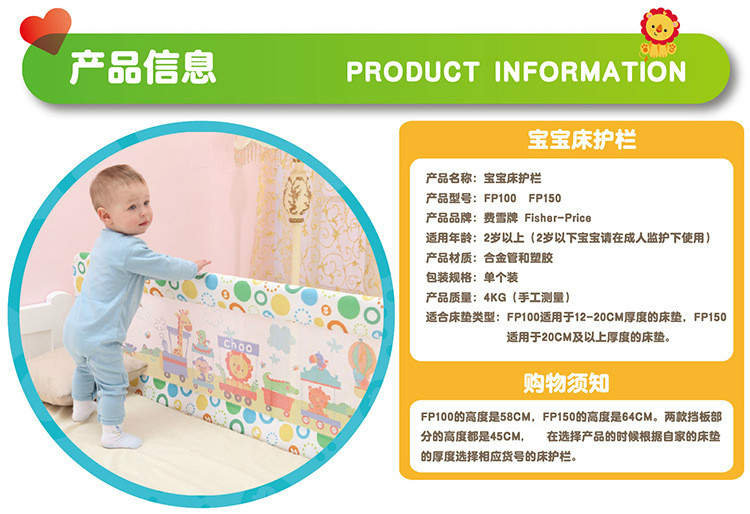 产品信息 PRODUCT INFORMATION

Choo

宝宝床护栏

产品名称：宝宝床护栏
产品型号：FP100 FP150
产品品牌：费雪牌 Fisher-Price
适用年龄：2岁以上（2岁以下宝宝请在成人监护下使用）
产品材质：合金管和塑胶
包装规格：单个装
产品质量：4KG（手工测量）
适合床垫类型：FP100适用于12-20CM厚度的床垫，FP150适用于20CM及以上厚度的床垫。

购物须知

FP100的高度是58CM，FP150的高度是64CM。两款挡板部分的高度都是45CM， 在选择产品的时候根据自家的床垫的厚度选择相应货号的床护栏。